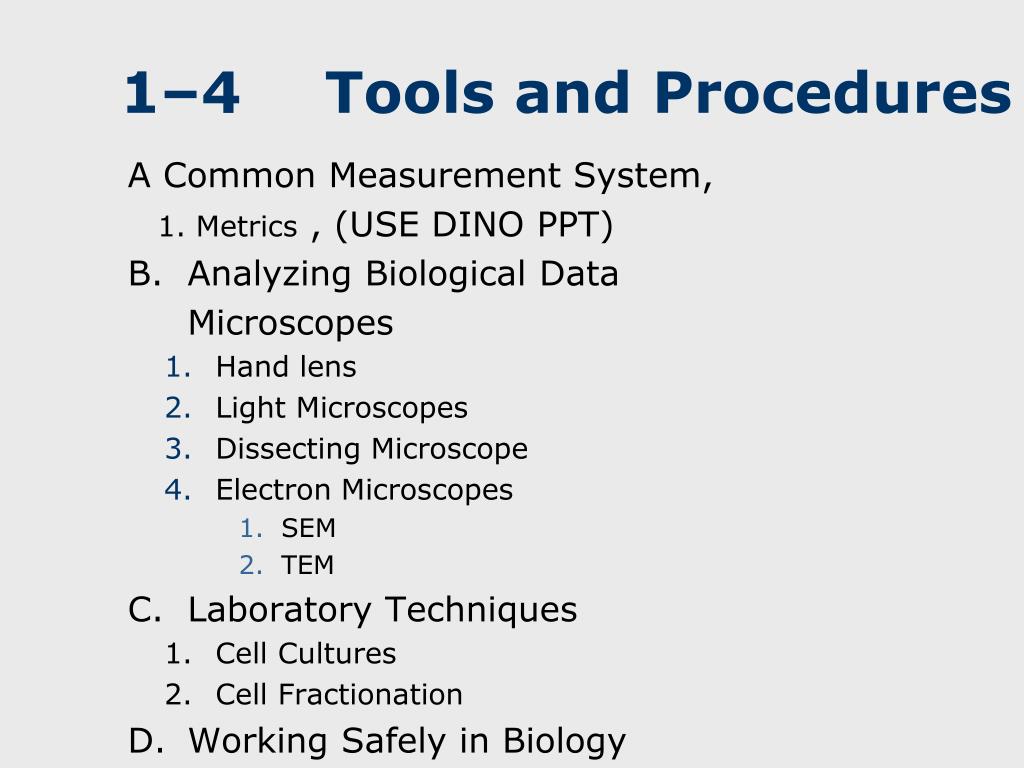 1–4 Tools and Procedures

A Common Measurement System,

1. Metrics , (USE DINO PPT)

B. Analyzing Biological Data

Microscopes

1. Hand lens
2. Light Microscopes
3. Dissecting Microscope
4. Electron Microscopes
   1. SEM
   2. TEM

C. Laboratory Techniques

1. Cell Cultures
2. Cell Fractionation

D. Working Safely in Biology